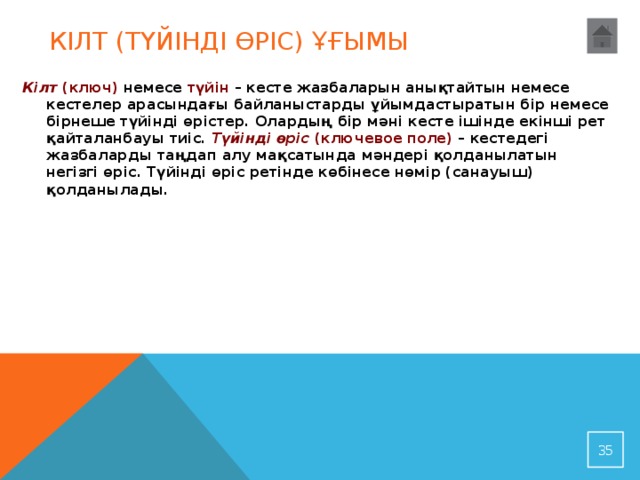 КІЛТ (ТҮЙІНДІ ӨРІС) ҰҒЫМЫ

Кілт (ключ) немесе түйін – кесте жазбаларын анықтайтын немесе кестелер арасындағы байланыстарды ұйымдастыратын бір немесе бірнеше түйінді өрістер. Олардың бір мәні кесте ішінде екінші рет қайталанбауы тиіс. Түйінді өріс (ключевое поле) – кестедегі жазбаларды таңдап алу мақсатында мәндері қолданылатын негізгі өріс. Түйінді өріс ретінде көбінесе нөмір (санауыш) қолданылады.

35